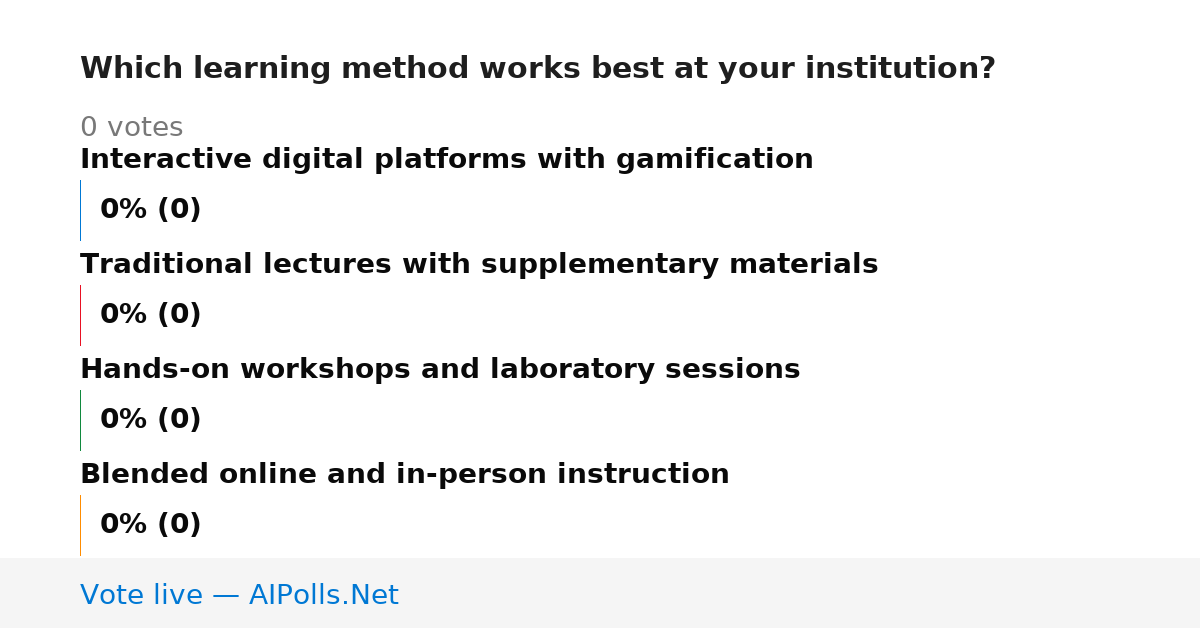 Which learning method works best at your institution?

0 votes

Interactive digital platforms with gamification

0% (0)

Traditional lectures with supplementary materials

0% (0)

Hands-on workshops and laboratory sessions

0% (0)

Blended online and in-person instruction

0% (0)

Vote live — AIPolls.Net